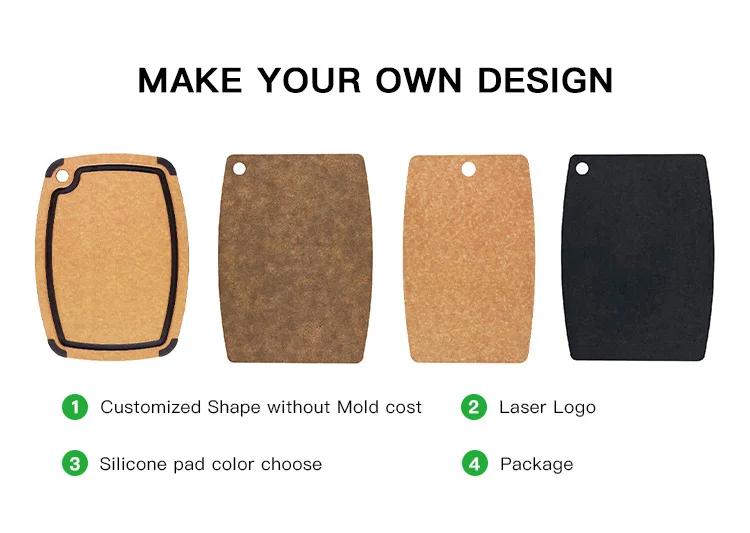 MAKE YOUR OWN DESIGN

1 Customized Shape without Mold cost

2 Laser Logo

3 Silicone pad color choose

4 Package